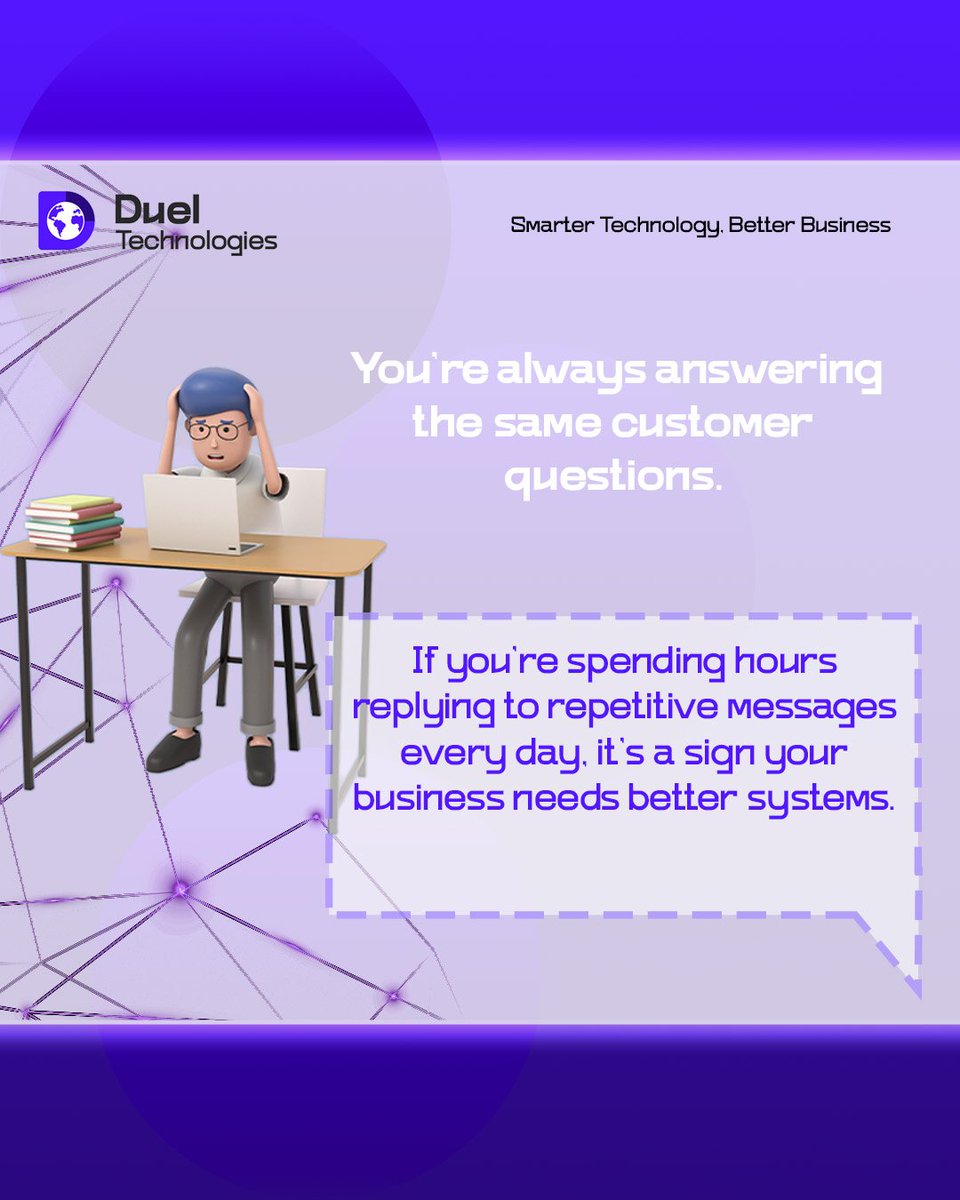 Duel Technologies

Smarter Technology. Better Business

You're always answering the same customer questions.

If you're spending hours replying to repetitive messages every day, it's a sign your business needs better systems.